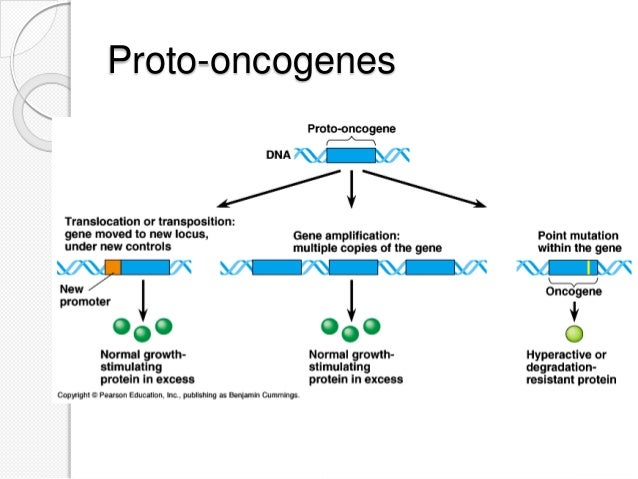 Proto-oncogenes

Proto-oncogene

DNA

Translocation or transposition: gene moved to new locus, under new controls

New promoter

Normal growth-stimulating protein in excess

Gene amplification: multiple copies of the gene

Normal growth-stimulating protein in excess

Point mutation within the gene

Oncogene

Hyperactive or degradation-resistant protein

Copyright © Pearson Education, Inc., publishing as Benjamin Cummings.